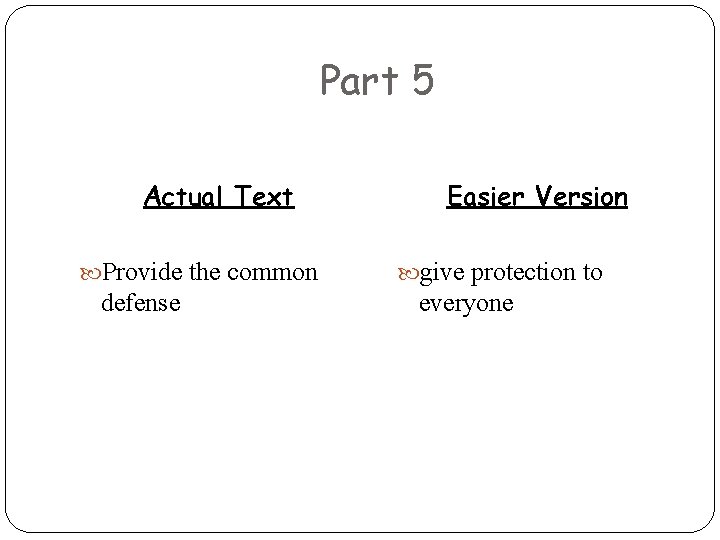 Part 5

Actual Text

Provide the common defense

Easier Version

give protection to everyone